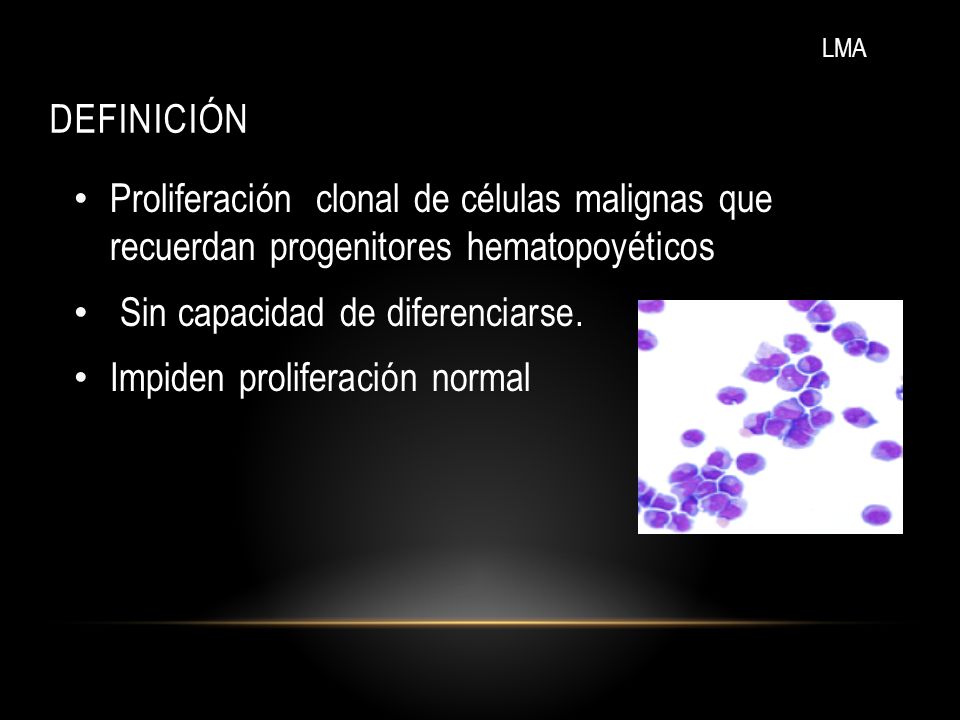 LMA

DEFINICIÓN

• Proliferación clonal de células malignas que recuerdan progenitores hematopoyéticos
• Sin capacidad de diferenciarse.
• Impiden proliferación normal